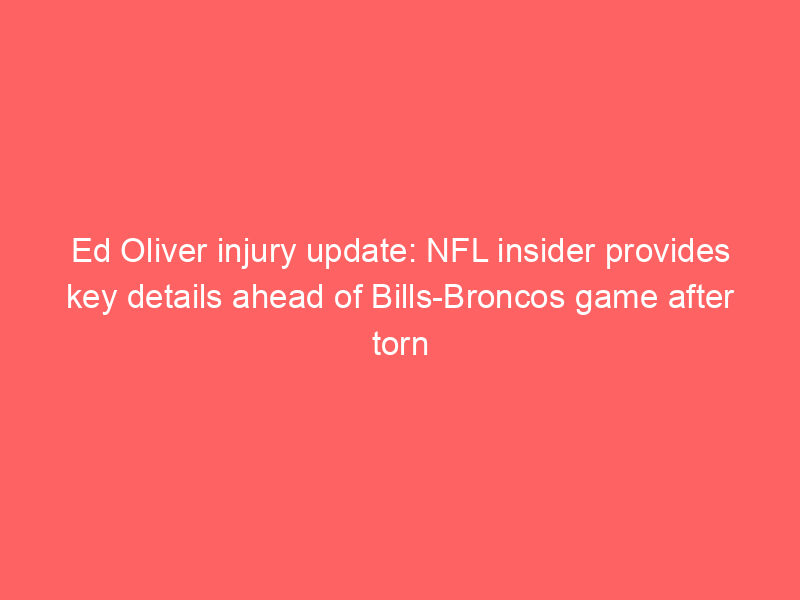 Ed Oliver injury update: NFL insider provides key details ahead of Bills-Broncos game after torn